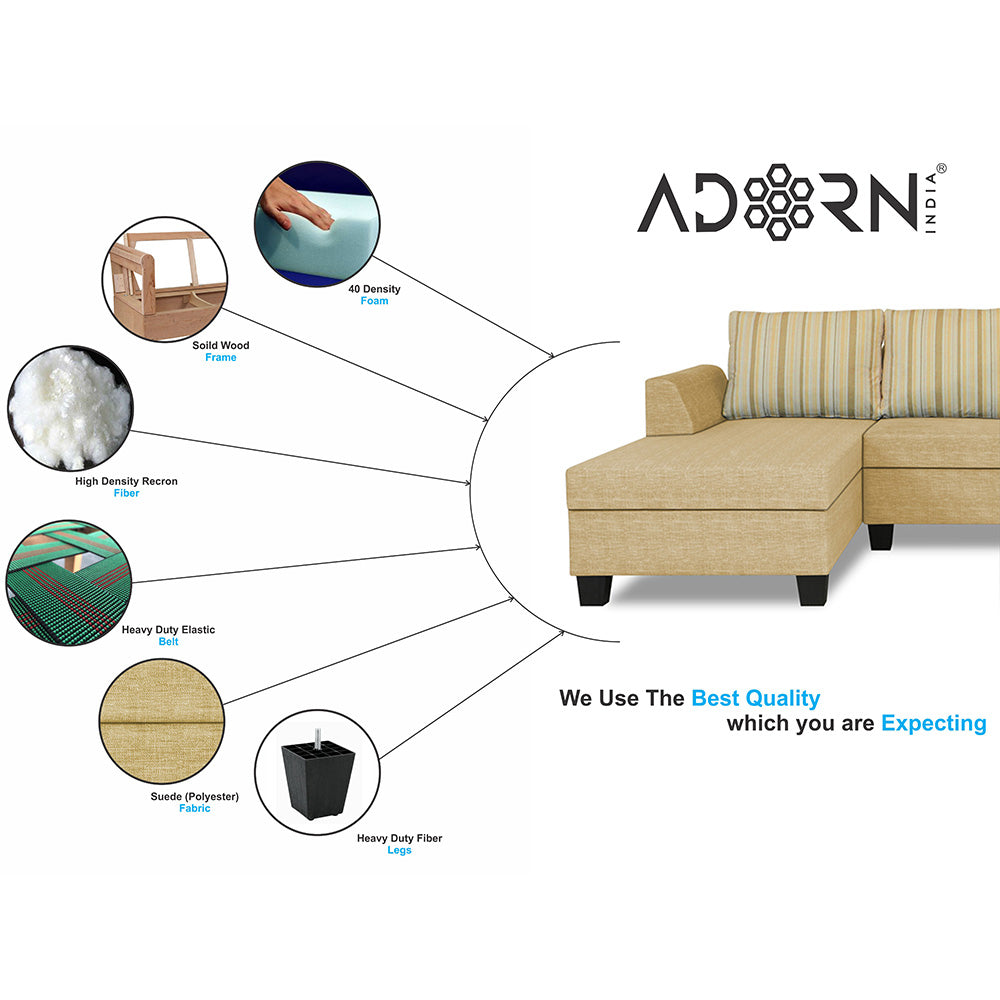 ADORN INDIA®

40 Density
Foam

Soild Wood
Frame

High Density Recron
Fiber

Heavy Duty Elastic
Belt

Suede (Polyester)
Fabric

Heavy Duty Fiber
Legs

We Use The Best Quality
which you are Expecting